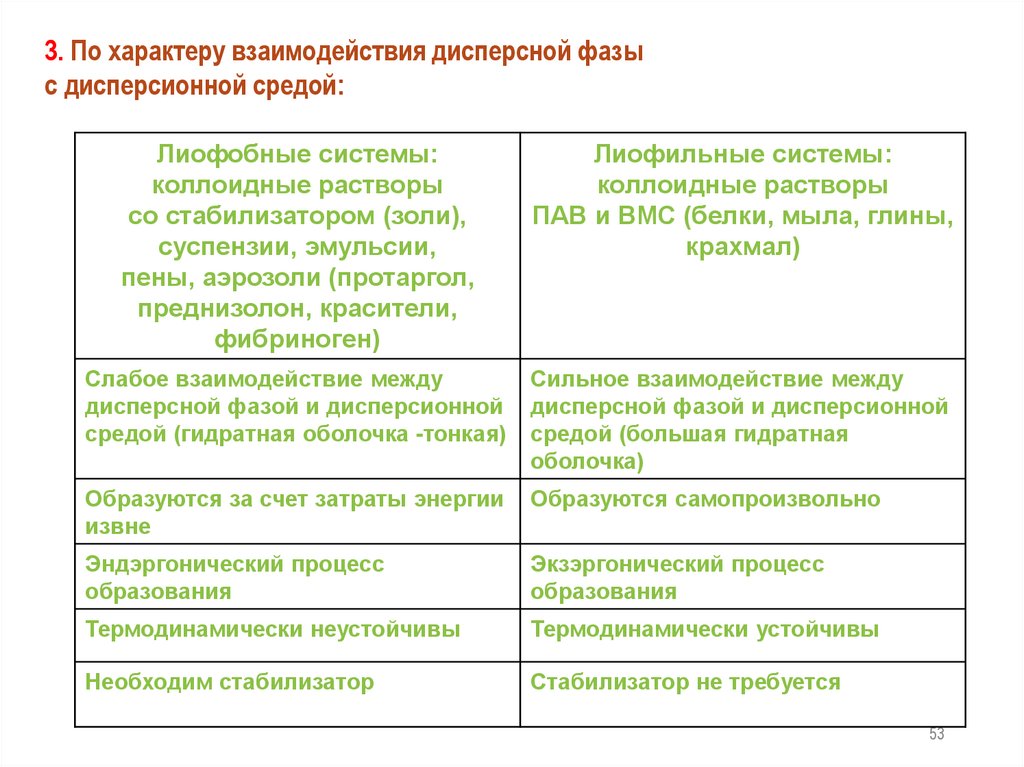 3. По характеру взаимодействия дисперсной фазы с дисперсионной средой:

| Лиофобные системы: коллоидные растворы со стабилизатором (золи), суспензии, эмульсии, пены, аэрозоли (протаргол, преднизолон, красители, фибриноген) | Лиофильные системы: коллоидные растворы ПАВ и ВМС (белки, мыла, глины, крахмал) |
|---|---|
| Слабое взаимодействие между дисперсной фазой и дисперсионной средой (гидратная оболочка -тонкая) | Сильное взаимодействие между дисперсной фазой и дисперсионной средой (большая гидратная оболочка) |
| Образуются за счет затраты энергии извне | Образуются самопроизвольно |
| Эндэргонический процесс образования | Экзэргонический процесс образования |
| Термодинамически неустойчивы | Термодинамически устойчивы |
| Необходим стабилизатор | Стабилизатор не требуется |

53